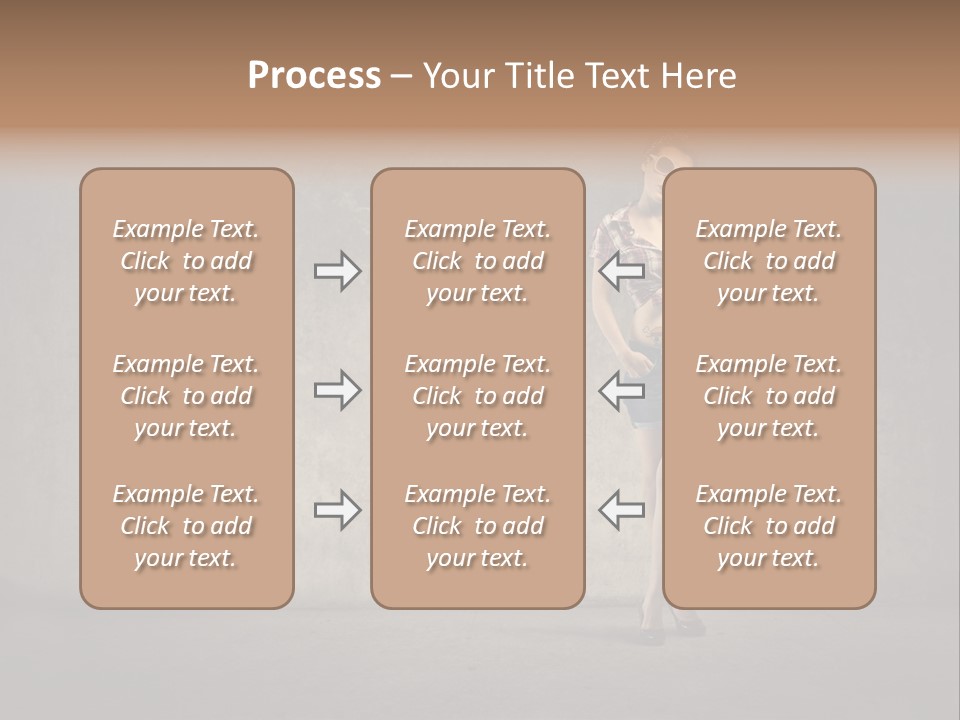 Process – Your Title Text Here

Example Text. Click to add your text.

Example Text. Click to add your text.

Example Text. Click to add your text.

Example Text. Click to add your text.

Example Text. Click to add your text.

Example Text. Click to add your text.

Example Text. Click to add your text.

Example Text. Click to add your text.

Example Text. Click to add your text.